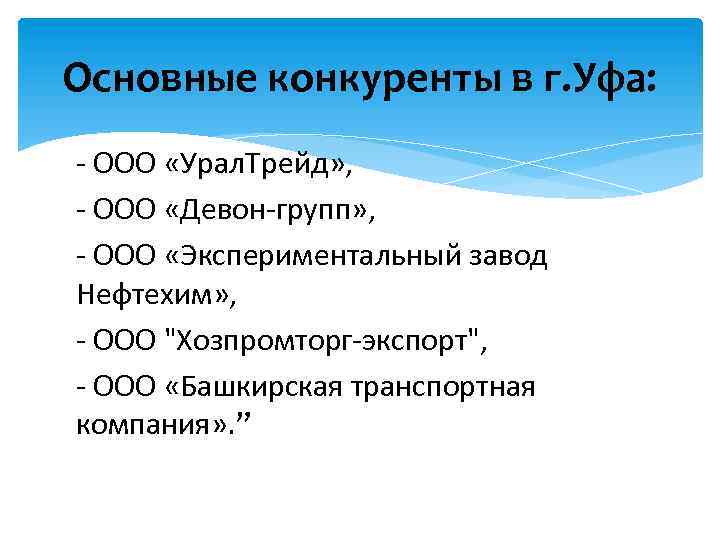 Основные конкуренты в г.Уфа:

- ООО «УралТрейд»,

- ООО «Девон-групп»,

- ООО «Экспериментальный завод Нефтехим»,

- ООО "Хозпромторг-экспорт",

- ООО «Башкирская транспортная компания».”